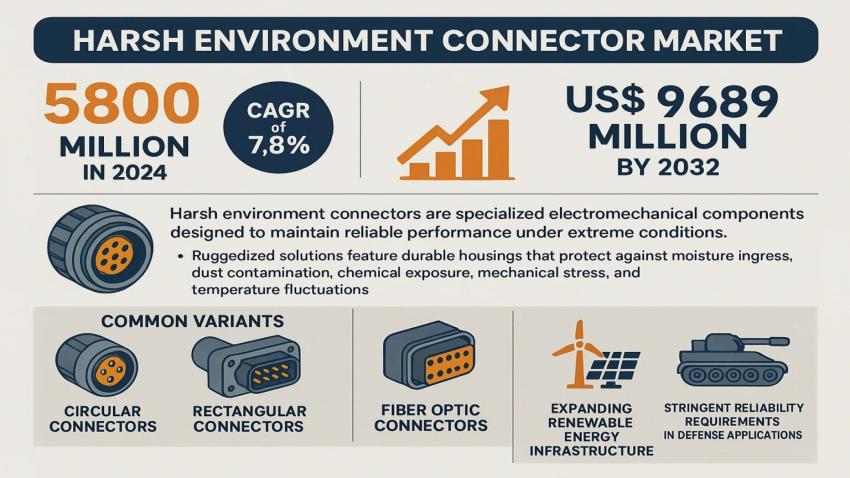 HARSH ENVIRONMENT CONNECTOR MARKET

5800 MILLION IN 2024

CAGR of 7,8%

US$ 9689 MILLION BY 2032

Harsh environment connectors are specialized electromechanical components designed to maintain reliable performance under extreme conditions.

• Ruggedized solutions feature durable housings that protect against moisture ingress, dust contamination, chemical exposure, mechanical stress, and temperature fluctuations

COMMON VARIANTS

CIRCULAR CONNECTORS

RECTANGULAR CONNECTORS

FIBER OPTIC CONNECTORS

EXPANDING RENEWABLE ENERGY INFRASTRUCTURE

STRINGENT RELIABILITY REQUIREMENTS IN DEFENSE APPLICATIONS